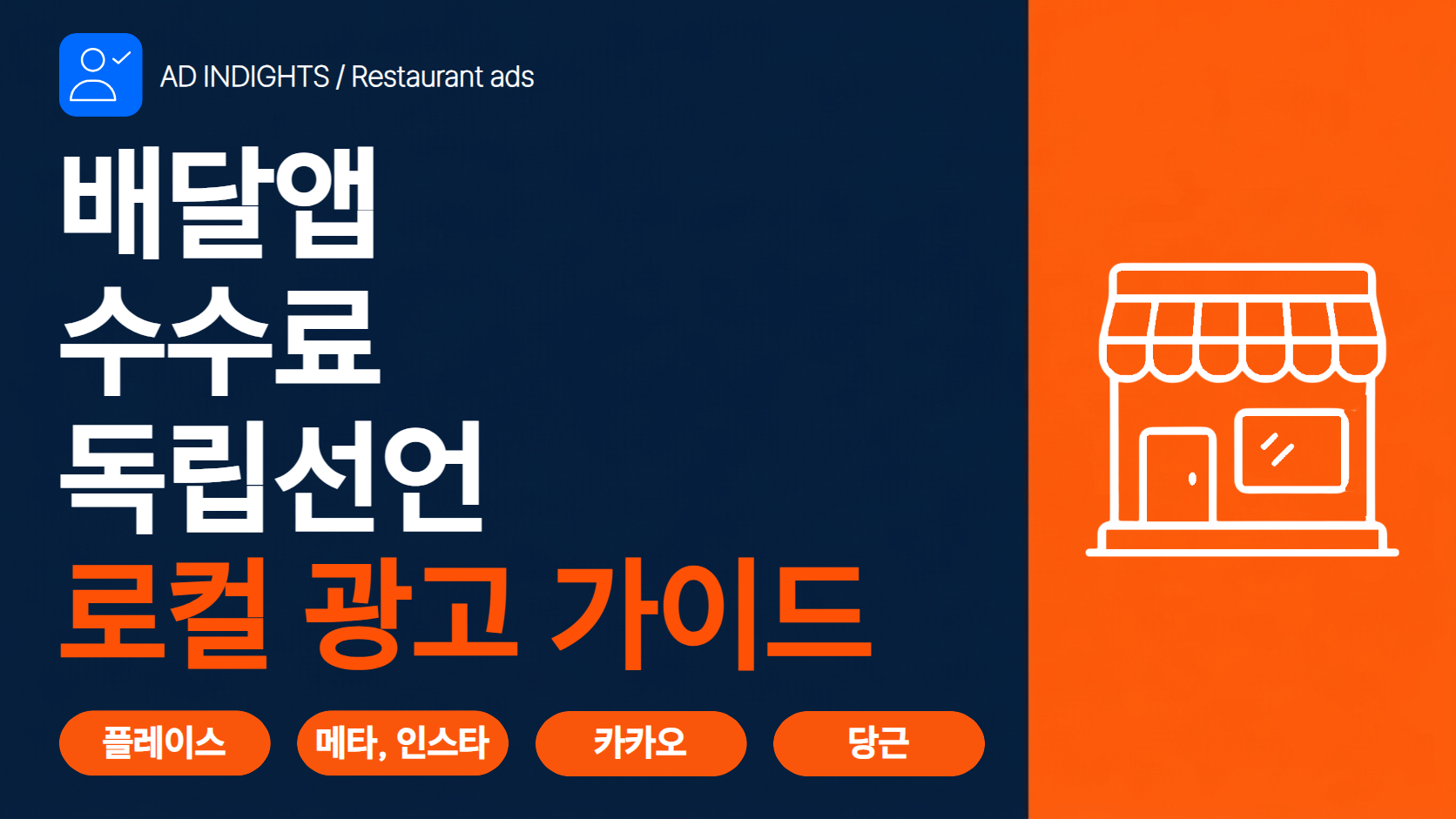 AD INDIGHTS / Restaurant ads

배달앱
수수료
독립선언
로컬 광고 가이드

플레이스
메타, 인스타
카카오
당근